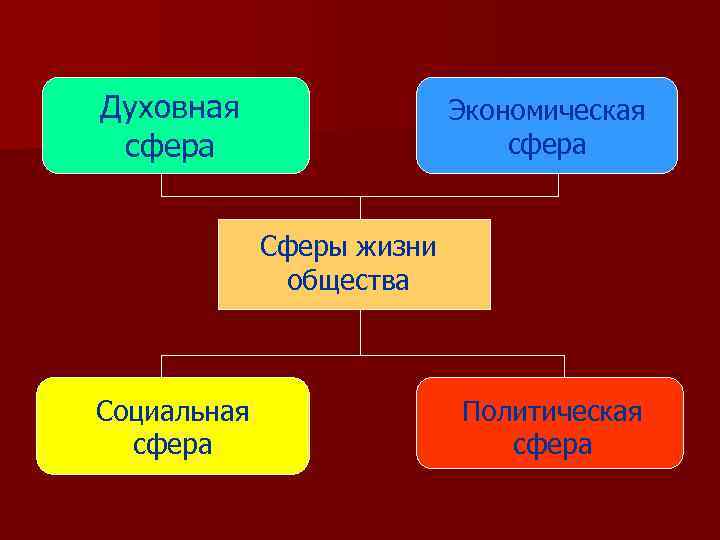 Духовная сфера

Экономическая сфера

Сферы жизни общества

Социальная сфера

Политическая сфера